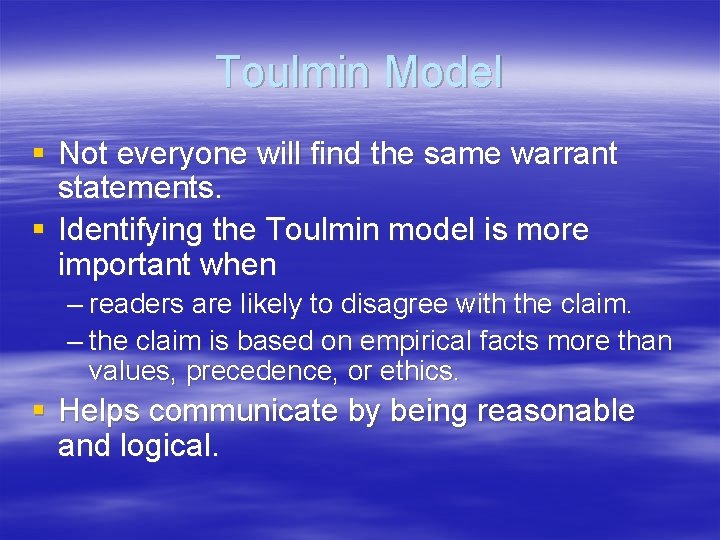 Toulmin Model

▪ Not everyone will find the same warrant statements.
▪ Identifying the Toulmin model is more important when
– readers are likely to disagree with the claim.
– the claim is based on empirical facts more than values, precedence, or ethics.
▪ Helps communicate by being reasonable and logical.